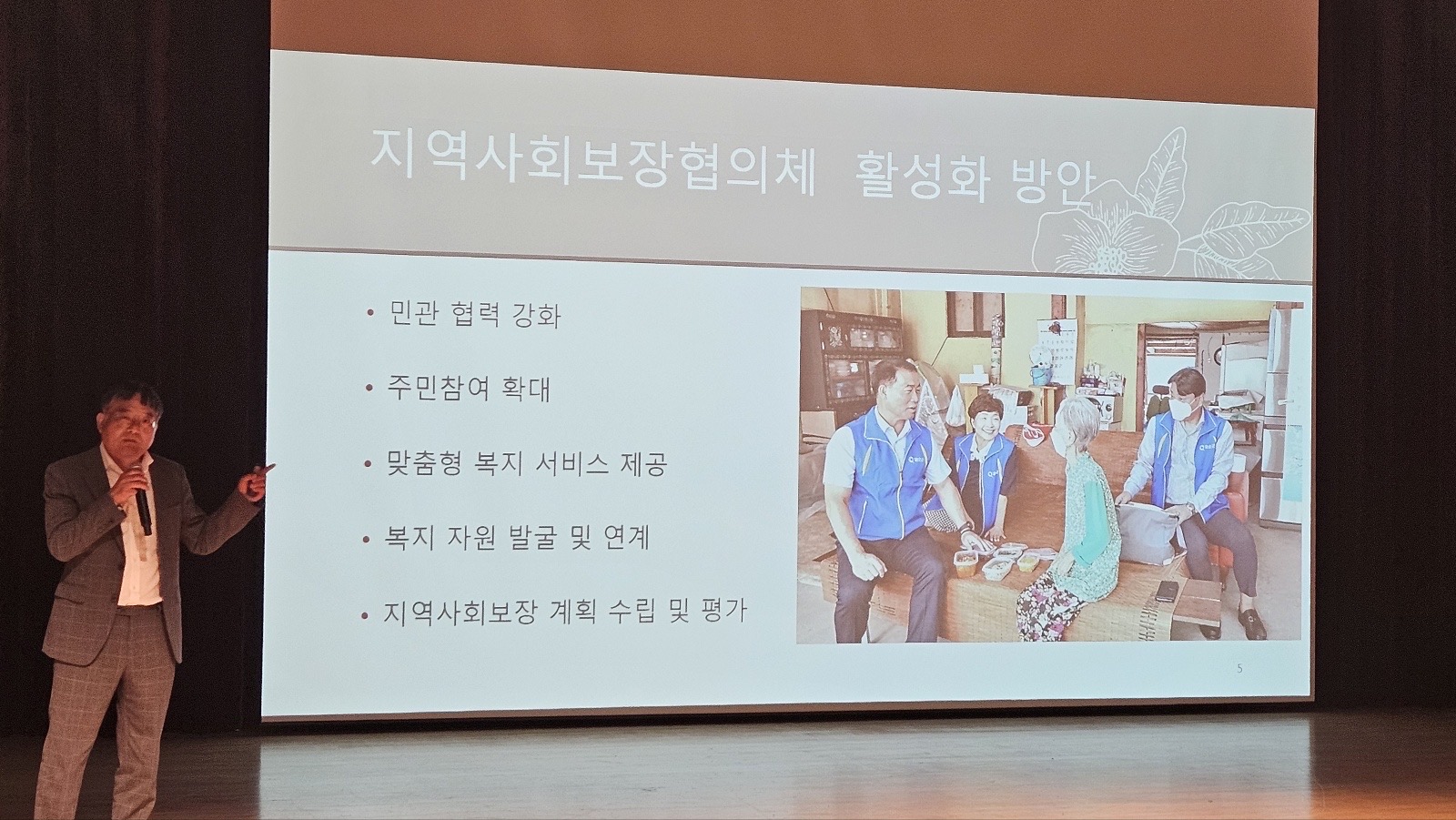 지역사회보장협의체 활성화 방안

• 민관 협력 강화

• 주민참여 확대

• 맞춤형 복지 서비스 제공

• 복지 자원 발굴 및 연계

• 지역사회보장 계획 수립 및 평가

5